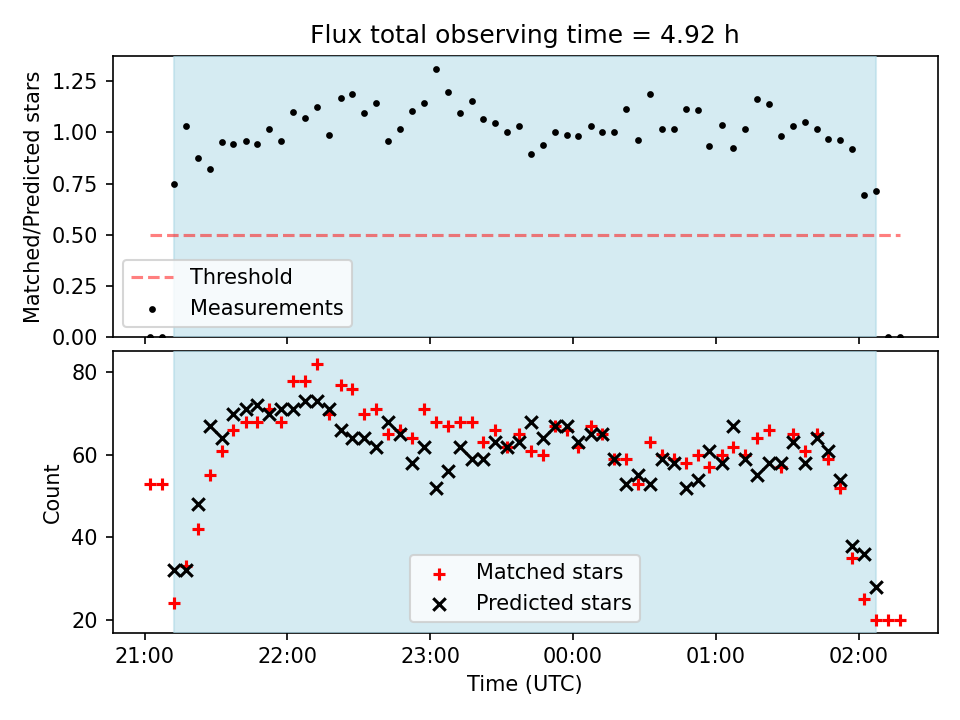 Flux total observing time = 4.92 h

Matched/Predicted stars

1.25
1.00
0.75
0.50
0.25
0.00

Threshold
Measurements

Count

80
60
40
20

Matched stars
Predicted stars

21:00
22:00
23:00
00:00
01:00
02:00

Time (UTC)